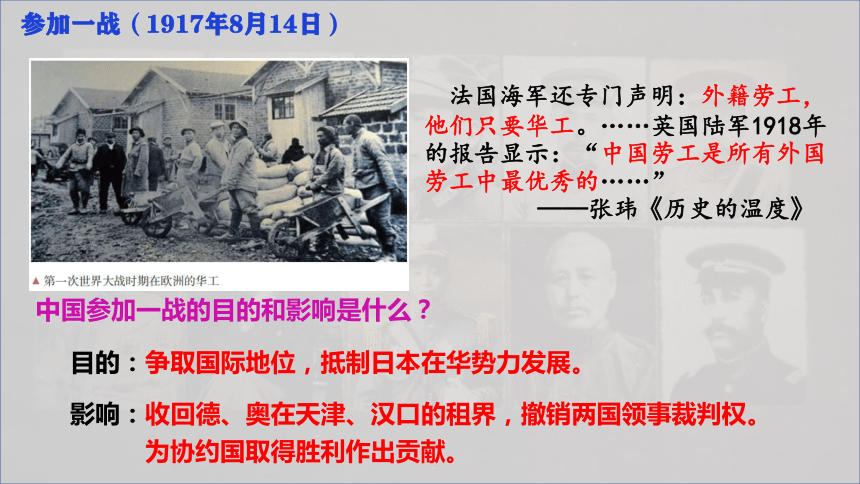 参加一战（1917年8月14日）

▲ 第一次世界大战时期在欧洲的华工

法国海军还专门声明：外籍劳工，他们只要华工。……英国陆军1918年的报告显示：“中国劳工是所有外国劳工中最优秀的……”

——张玮《历史的温度》

中国参加一战的目的和影响是什么？

目的：争取国际地位，抵制日本在华势力发展。

影响：收回德、奥在天津、汉口的租界，撤销两国领事裁判权。
为协约国取得胜利作出贡献。